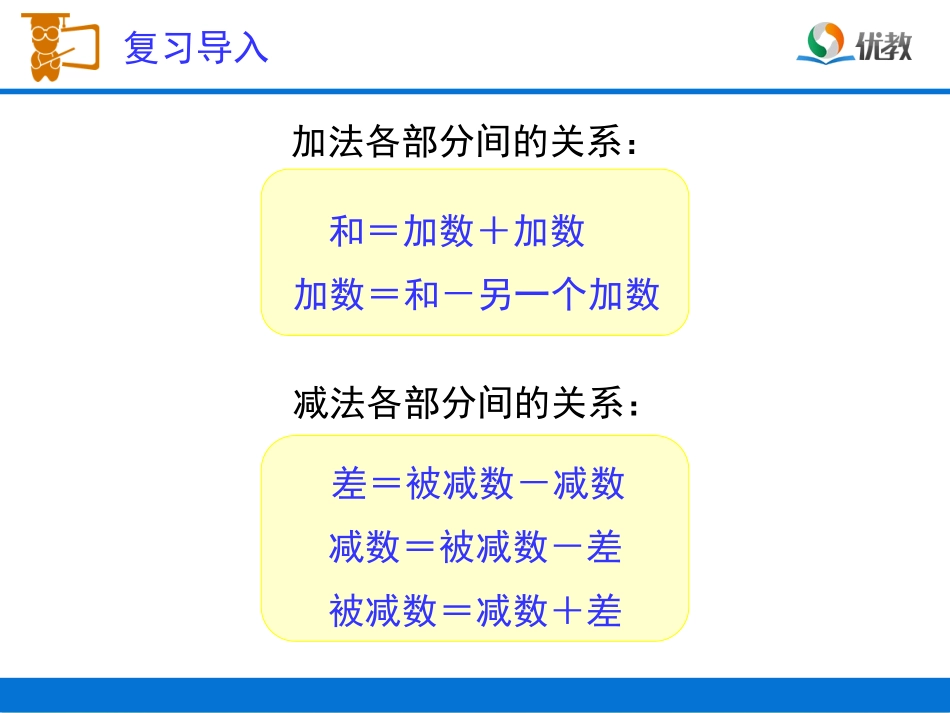 复习导入

优教

加法各部分间的关系：

和＝加数＋加数

加数＝和－另一个加数

减法各部分间的关系：

差＝被减数－减数

减数＝被减数－差

被减数＝减数＋差